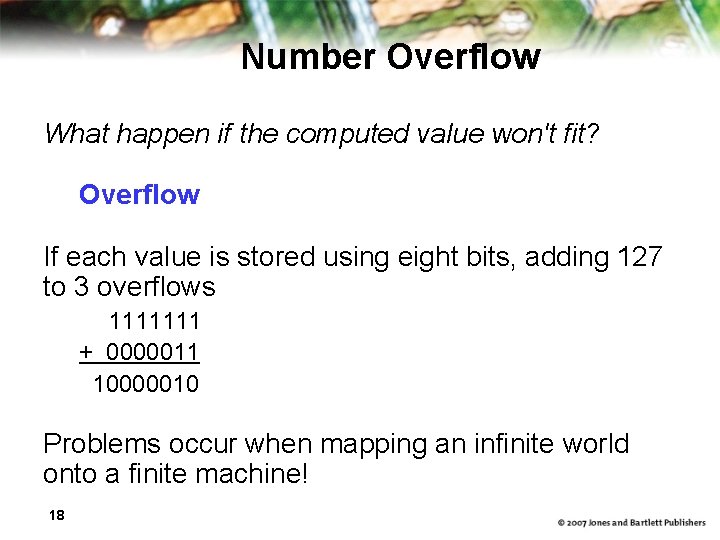 Number Overflow

What happen if the computed value won't fit?

Overflow

If each value is stored using eight bits, adding 127 to 3 overflows

1111111
+ 0000011
10000010

Problems occur when mapping an infinite world onto a finite machine!

18

© 2007 Jones and Bartlett Publishers